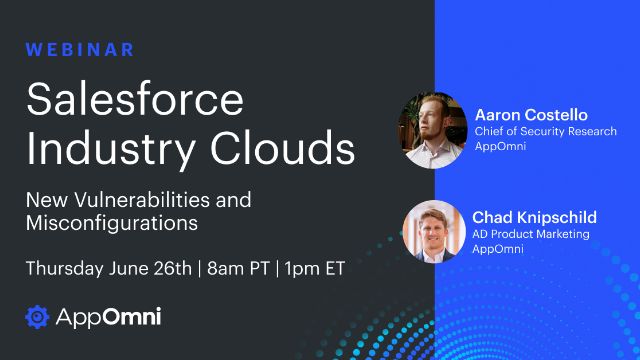 WEBINAR

Salesforce Industry Clouds

New Vulnerabilities and Misconfigurations

Thursday June 26th | 8am PT | 1pm ET

AppOmni

Aaron Costello
Chief of Security Research
AppOmni

Chad Knipschild
AD Product Marketing
AppOmni